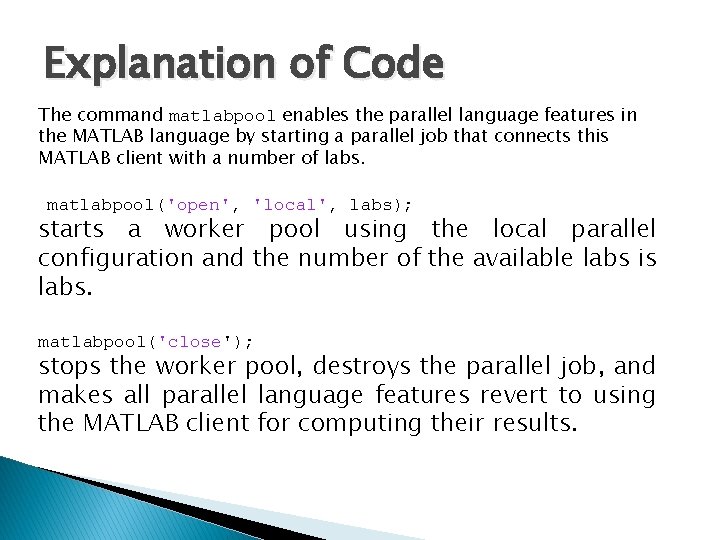 Explanation of Code

The command matlabpool enables the parallel language features in the MATLAB language by starting a parallel job that connects this MATLAB client with a number of labs.

matlabpool('open', 'local', labs);
starts a worker pool using the local parallel configuration and the number of the available labs is labs.

matlabpool('close');
stops the worker pool, destroys the parallel job, and makes all parallel language features revert to using the MATLAB client for computing their results.